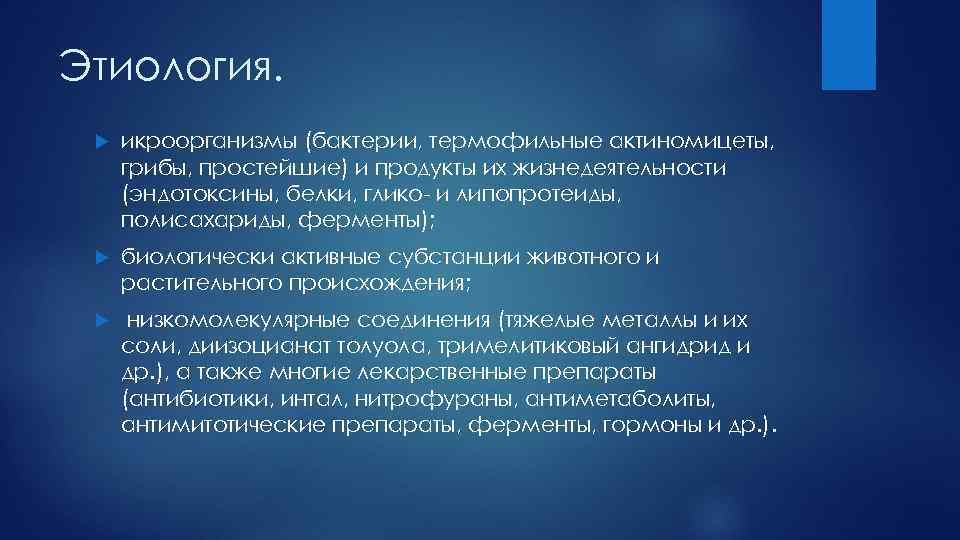 Этиология.

икроорганизмы (бактерии, термофильные актиномицеты, грибы, простейшие) и продукты их жизнедеятельности (эндотоксины, белки, глико- и липопротеиды, полисахариды, ферменты);

биологически активные субстанции животного и растительного происхождения;

низкомолекулярные соединения (тяжелые металлы и их соли, диизоцианат толуола, тримелитиковый ангидрид и др.), а также многие лекарственные препараты (антибиотики, интал, нитрофураны, антиметаболиты, антимитотические препараты, ферменты, гормоны и др.).